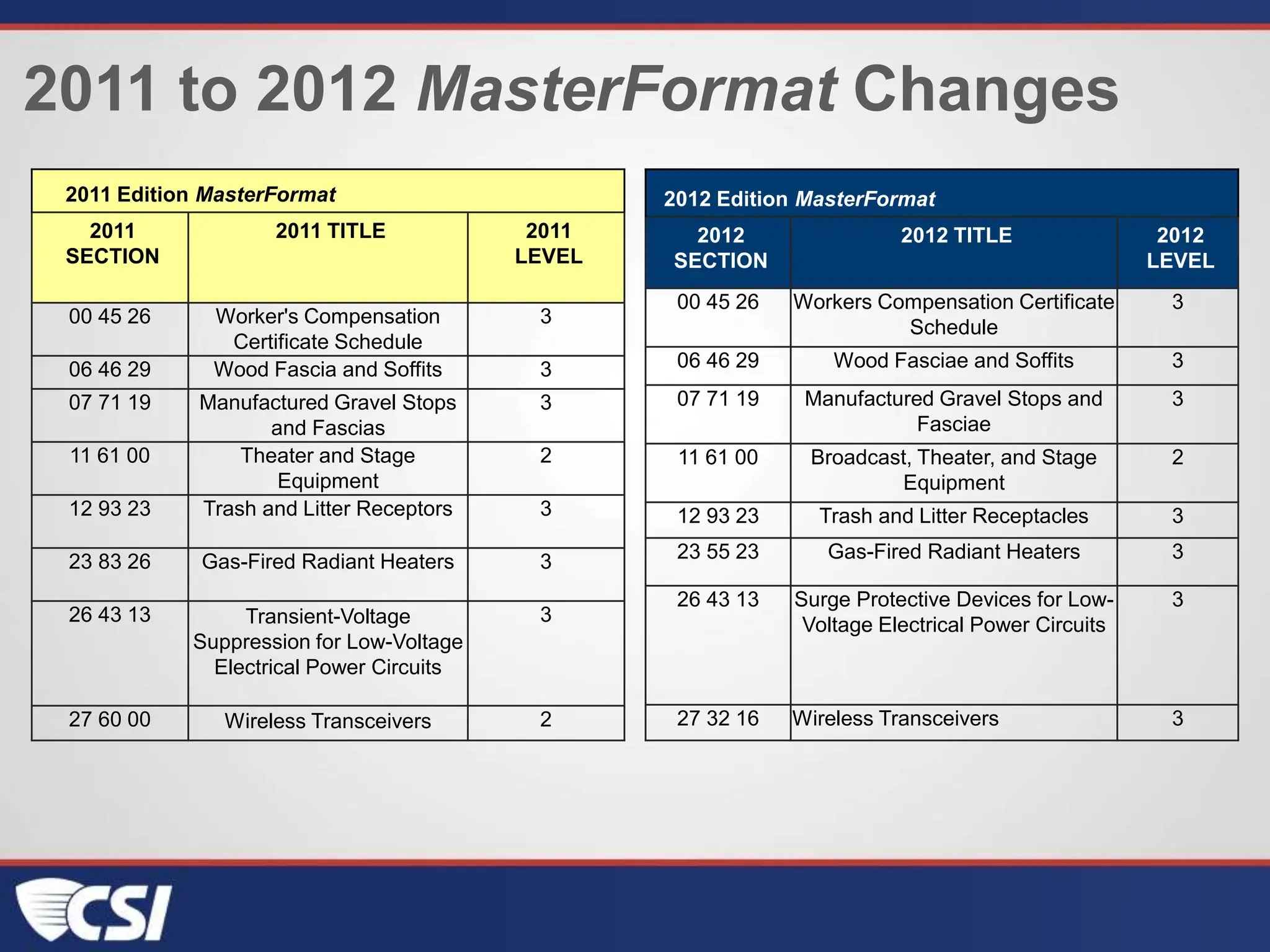 2011 to 2012 MasterFormat Changes

2011 Edition MasterFormat

| 2011 SECTION | 2011 TITLE | 2011 LEVEL |
|---|---|---|
| 00 45 26 | Worker's Compensation Certificate Schedule | 3 |
| 06 46 29 | Wood Fascia and Soffits | 3 |
| 07 71 19 | Manufactured Gravel Stops and Fascias | 3 |
| 11 61 00 | Theater and Stage Equipment | 2 |
| 12 93 23 | Trash and Litter Receptors | 3 |
| 23 83 26 | Gas-Fired Radiant Heaters | 3 |
| 26 43 13 | Transient-Voltage Suppression for Low-Voltage Electrical Power Circuits | 3 |
| 27 60 00 | Wireless Transceivers | 2 |

2012 Edition MasterFormat

| 2012 SECTION | 2012 TITLE | 2012 LEVEL |
|---|---|---|
| 00 45 26 | Workers Compensation Certificate Schedule | 3 |
| 06 46 29 | Wood Fasciae and Soffits | 3 |
| 07 71 19 | Manufactured Gravel Stops and Fasciae | 3 |
| 11 61 00 | Broadcast, Theater, and Stage Equipment | 2 |
| 12 93 23 | Trash and Litter Receptacles | 3 |
| 23 55 23 | Gas-Fired Radiant Heaters | 3 |
| 26 43 13 | Surge Protective Devices for Low-Voltage Electrical Power Circuits | 3 |
| 27 32 16 | Wireless Transceivers | 3 |

CSI